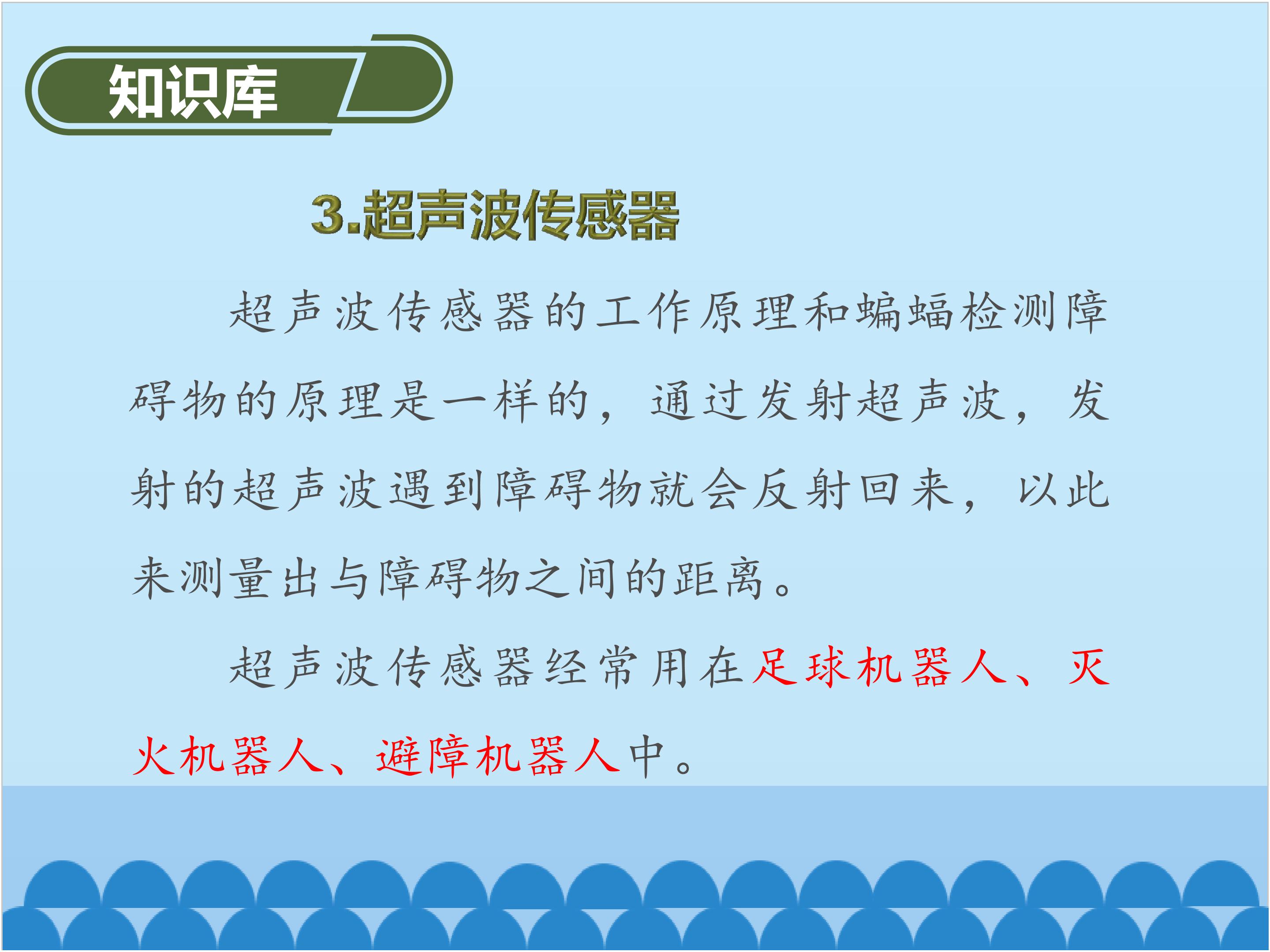 知识库

3.超声波传感器

超声波传感器的工作原理和蝙蝠检测障碍物的原理是一样的，通过发射超声波，发射的超声波遇到障碍物就会反射回来，以此来测量出与障碍物之间的距离。

超声波传感器经常用在足球机器人、灭火机器人、避障机器人中。